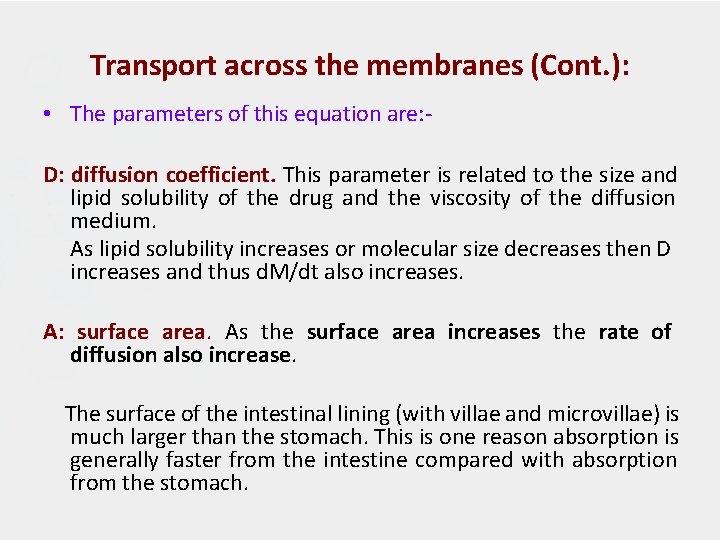 Transport across the membranes (Cont.):

• The parameters of this equation are:-

D: diffusion coefficient. This parameter is related to the size and lipid solubility of the drug and the viscosity of the diffusion medium.

As lipid solubility increases or molecular size decreases then D increases and thus dM/dt also increases.

A: surface area. As the surface area increases the rate of diffusion also increase.

The surface of the intestinal lining (with villae and microvillae) is much larger than the stomach. This is one reason absorption is generally faster from the intestine compared with absorption from the stomach.